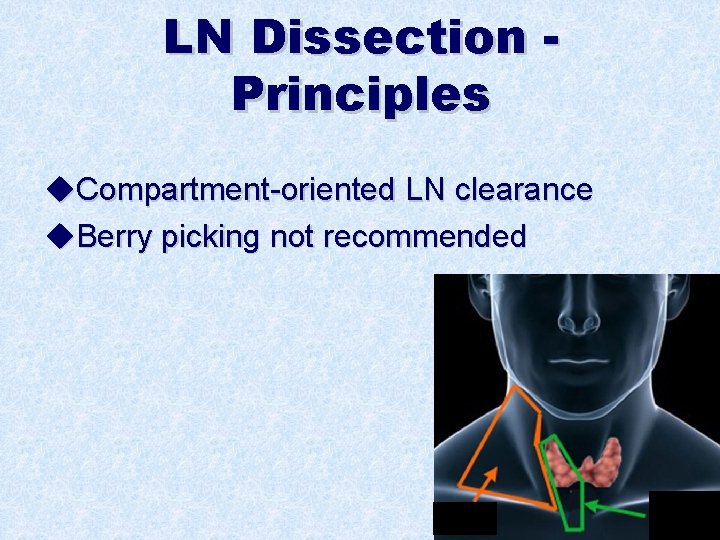 LN Dissection - Principles

◆Compartment-oriented LN clearance

◆Berry picking not recommended